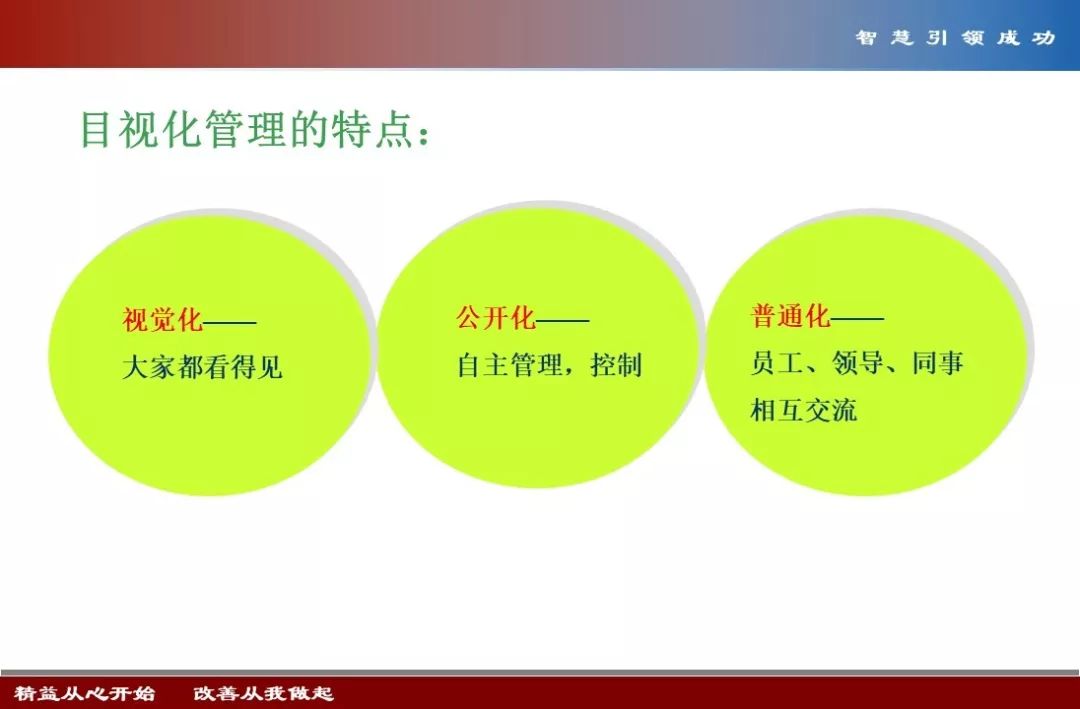 智慧引领成功

目视化管理的特点：

视觉化——
大家都看得见

公开化——
自主管理，控制

普通化——
员工、领导、同事相互交流

精益从心开始　改善从我做起